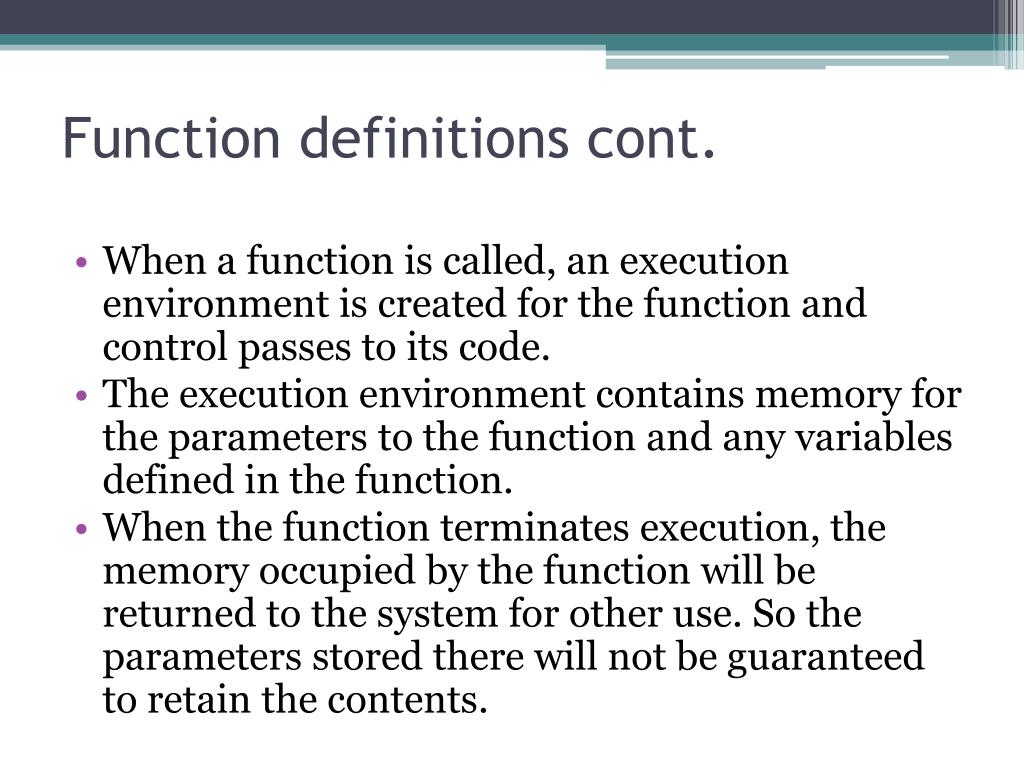 Function definitions cont.

• When a function is called, an execution environment is created for the function and control passes to its code.
• The execution environment contains memory for the parameters to the function and any variables defined in the function.
• When the function terminates execution, the memory occupied by the function will be returned to the system for other use. So the parameters stored there will not be guaranteed to retain the contents.